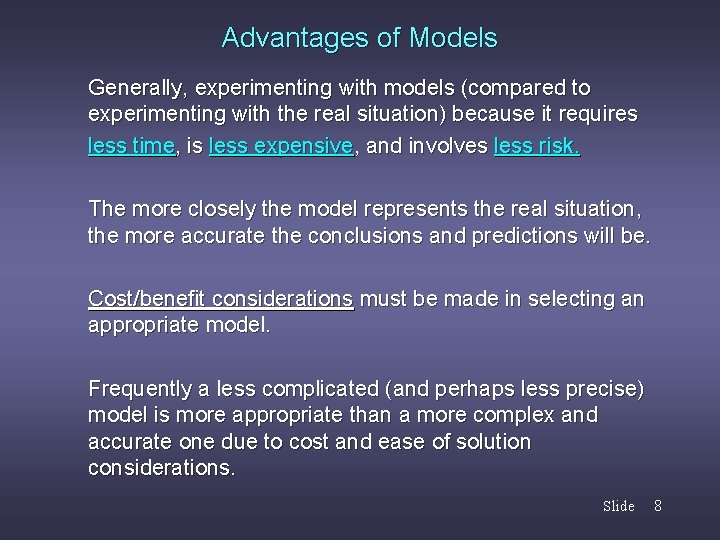 Advantages of Models

Generally, experimenting with models (compared to experimenting with the real situation) because it requires less time, is less expensive, and involves less risk.

The more closely the model represents the real situation, the more accurate the conclusions and predictions will be.

Cost/benefit considerations must be made in selecting an appropriate model.

Frequently a less complicated (and perhaps less precise) model is more appropriate than a more complex and accurate one due to cost and ease of solution considerations.

Slide 8